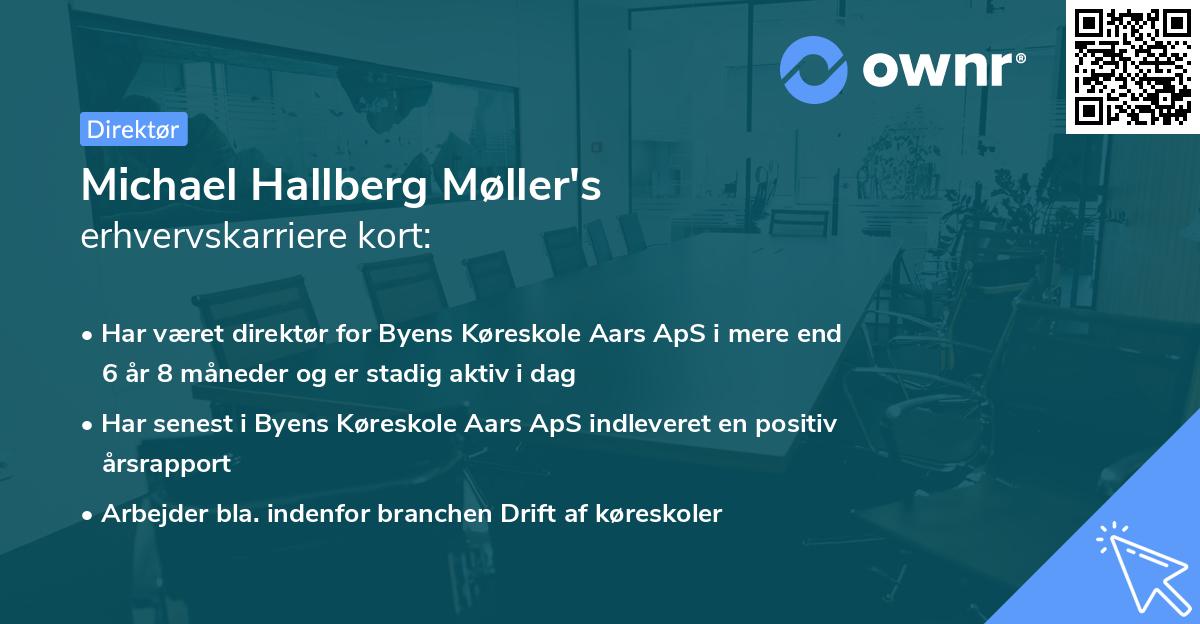 ownr®

Direktør

Michael Hallberg Møller's erhvervskarriere kort:

• Har været direktør for Byens Køreskole Aars ApS i mere end 6 år 8 måneder og er stadig aktiv i dag

• Har senest i Byens Køreskole Aars ApS indleveret en positiv årsrapport

• Arbejder bla. indenfor branchen Drift af køreskoler